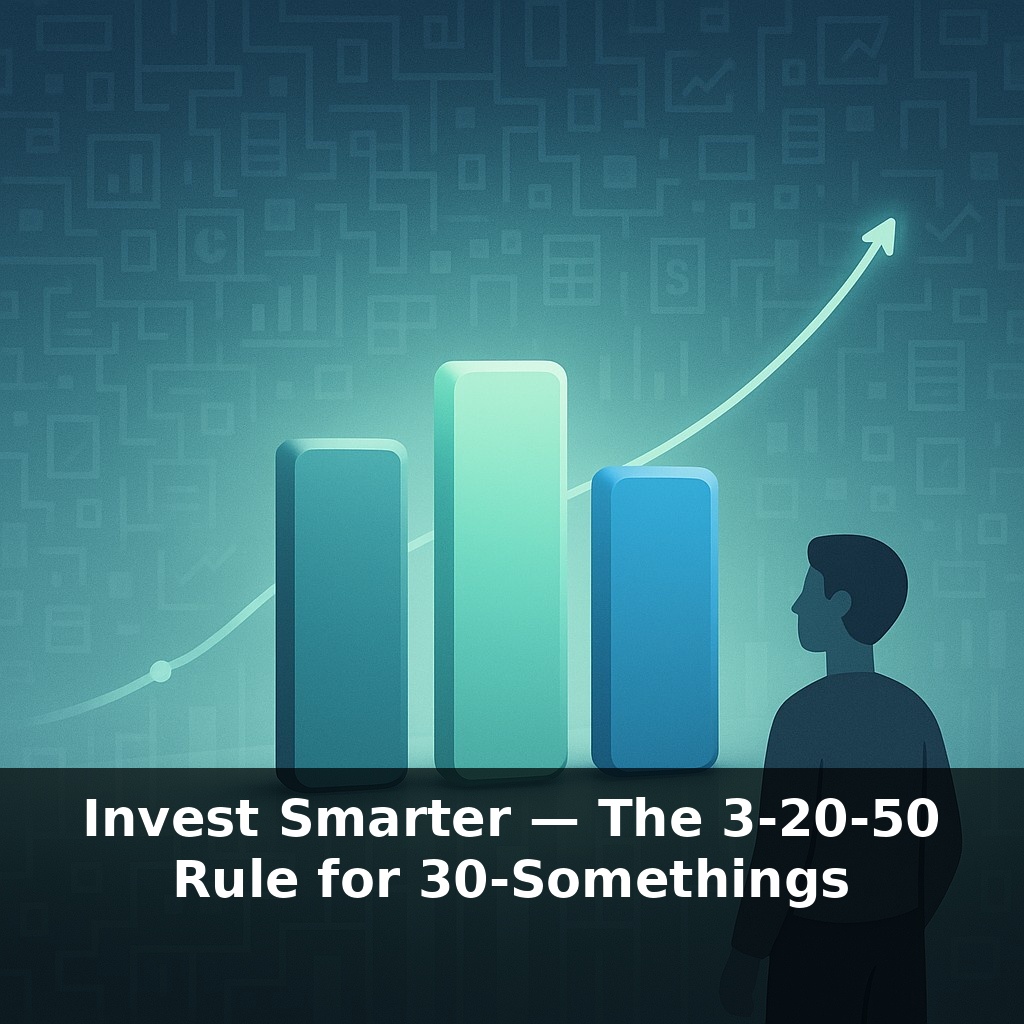 Invest Smarter — The 3-20-50 Rule for 30-Somethings